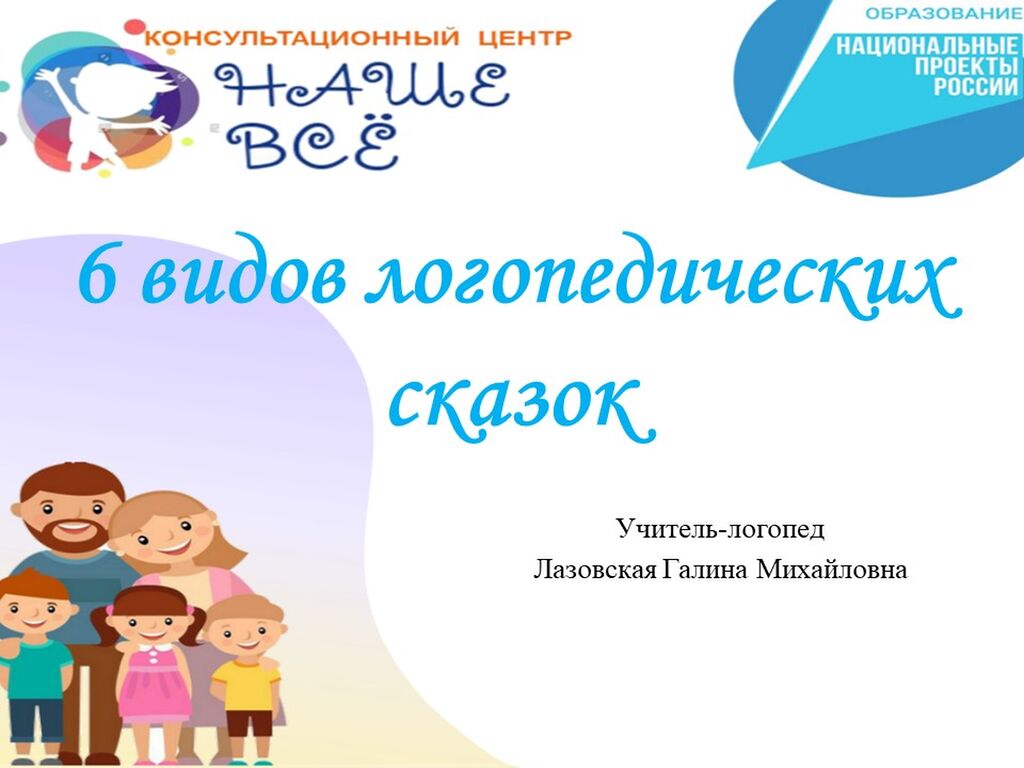 КОНСУЛЬТАЦИОННЫЙ ЦЕНТР
НАШЕ ВСЁ

ОБРАЗОВАНИЕ
НАЦИОНАЛЬНЫЕ ПРОЕКТЫ РОССИИ

6 видов логопедических сказок

Учитель-логопед
Лазовская Галина Михайловна